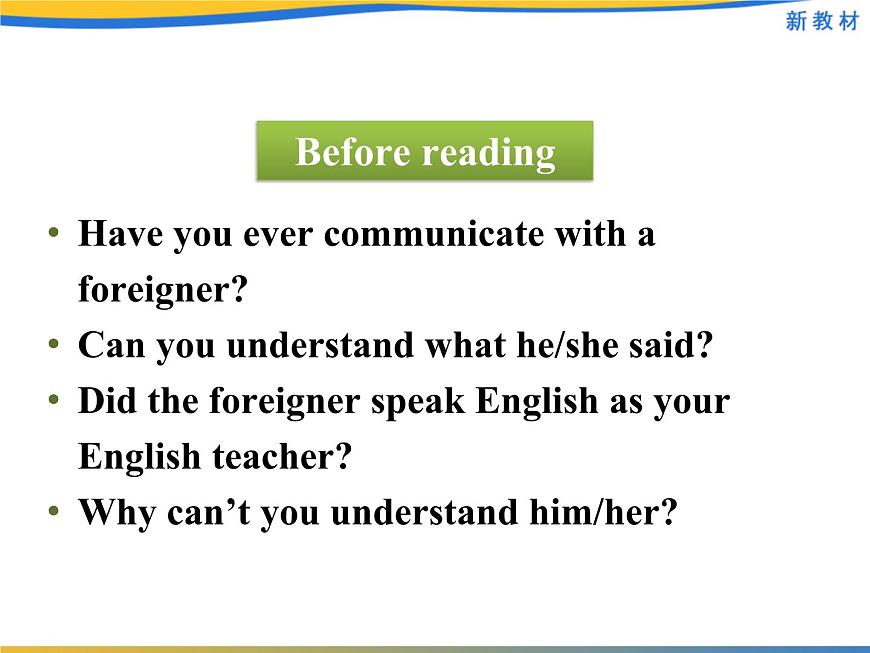 新教材

Before reading

• Have you ever communicate with a foreigner?
• Can you understand what he/she said?
• Did the foreigner speak English as your English teacher?
• Why can’t you understand him/her?